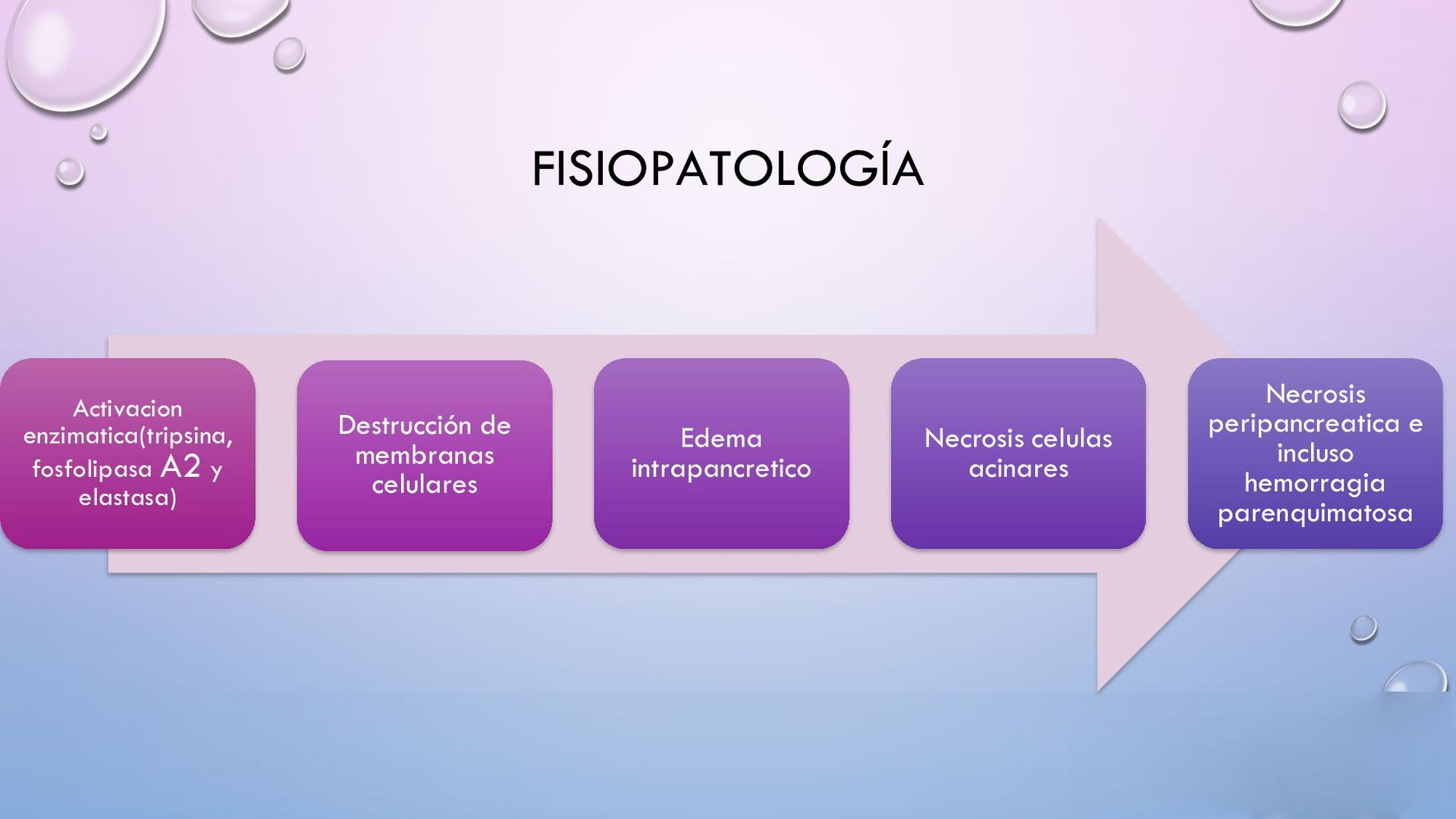 FISIOPATOLOGÍA

Activacion enzimatica(tripsina, fosfolipasa A2 y elastasa)

Destrucción de membranas celulares

Edema intrapancretico

Necrosis celulas acinares

Necrosis peripancreatica e incluso hemorragia parenquimatosa